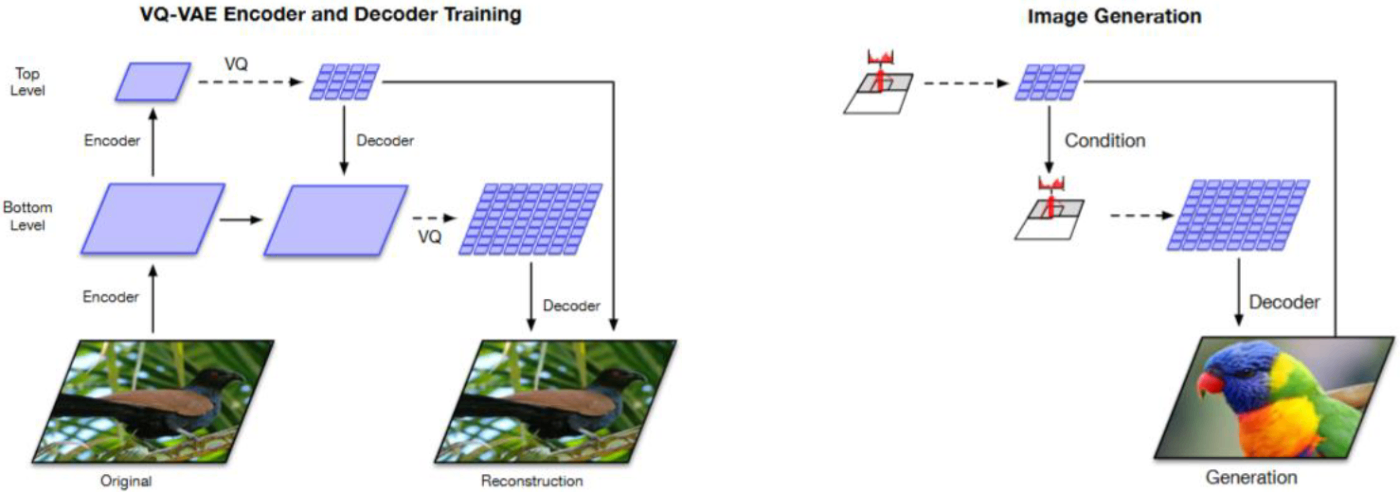 VQ-VAE Encoder and Decoder Training

Top Level

VQ

Encoder

Decoder

Bottom Level

VQ

Encoder

Decoder

Original

Reconstruction

Image Generation

Condition

Decoder

Generation